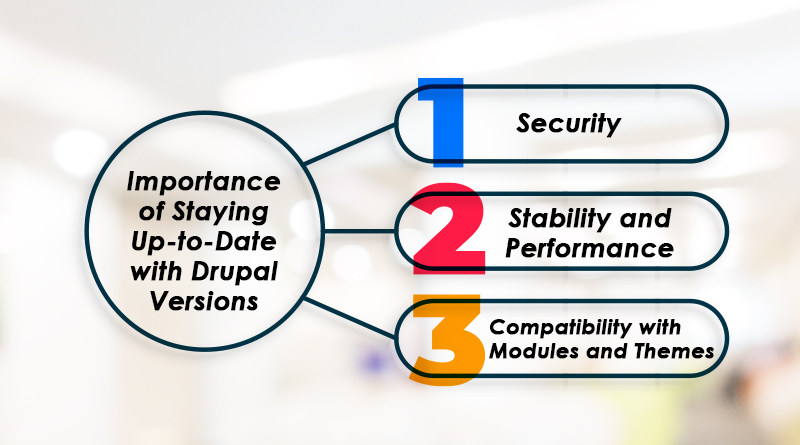 Importance of Staying Up-to-Date with Drupal Versions

1 Security

2 Stability and Performance

3 Compatibility with Modules and Themes